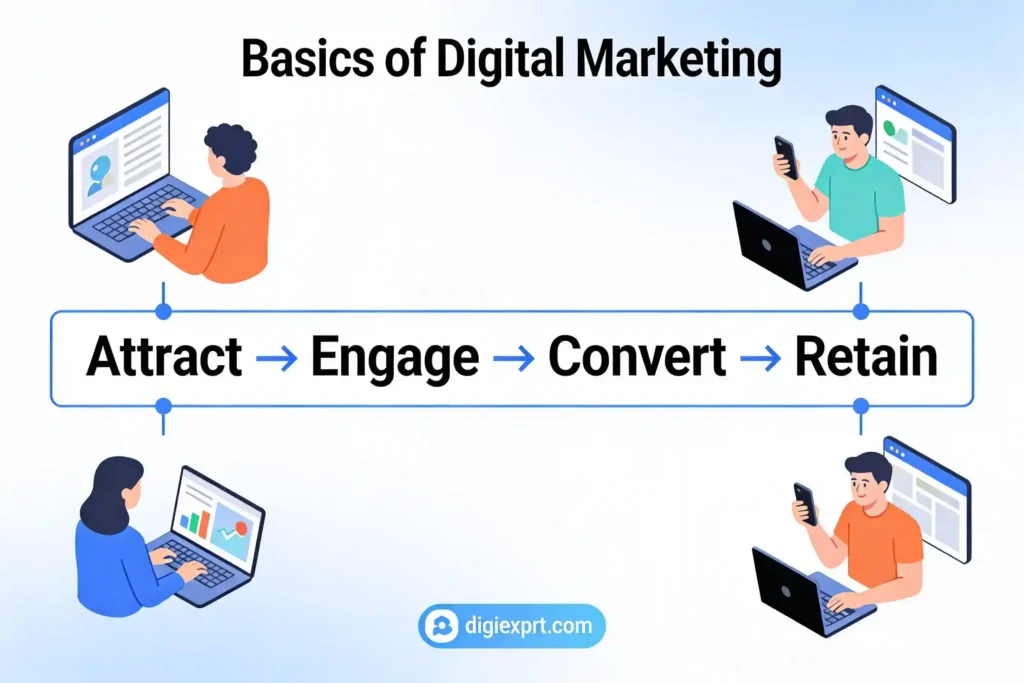 Basics of Digital Marketing

Attract → Engage → Convert → Retain

digiexprt.com